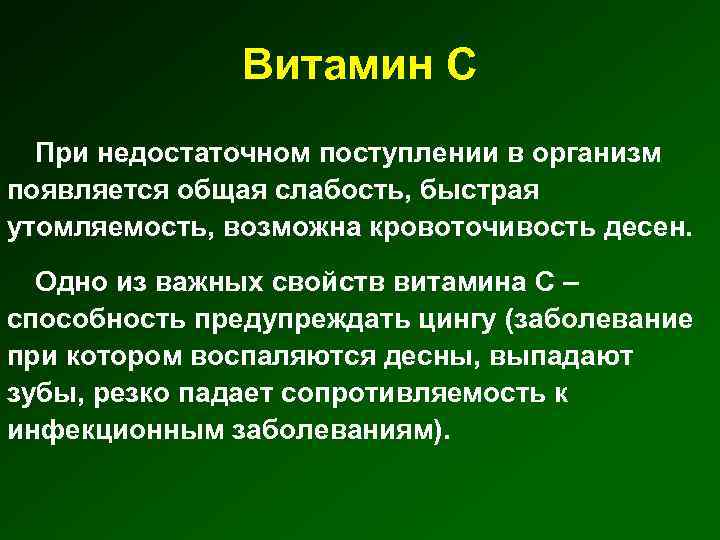 Витамин С

При недостаточном поступлении в организм появляется общая слабость, быстрая утомляемость, возможна кровоточивость десен.

Одно из важных свойств витамина С – способность предупреждать цингу (заболевание при котором воспаляются десны, выпадают зубы, резко падает сопротивляемость к инфекционным заболеваниям).